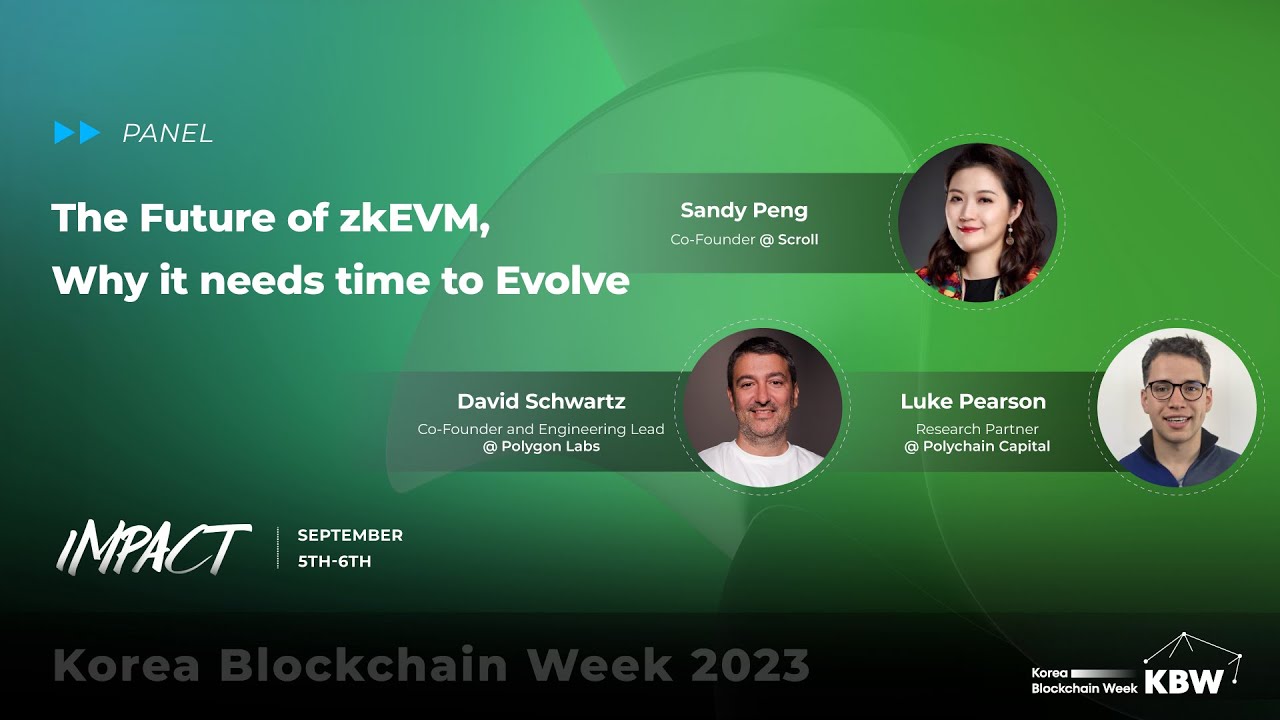 PANEL

The Future of zkEVM, Why it needs time to Evolve

Sandy Peng
Co-Founder @ Scroll

David Schwartz
Co-Founder and Engineering Lead @ Polygon Labs

Luke Pearson
Research Partner @ Polychain Capital

IMPACT

SEPTEMBER 5TH-6TH

Korea Blockchain Week 2023

Korea Blockchain Week KBW